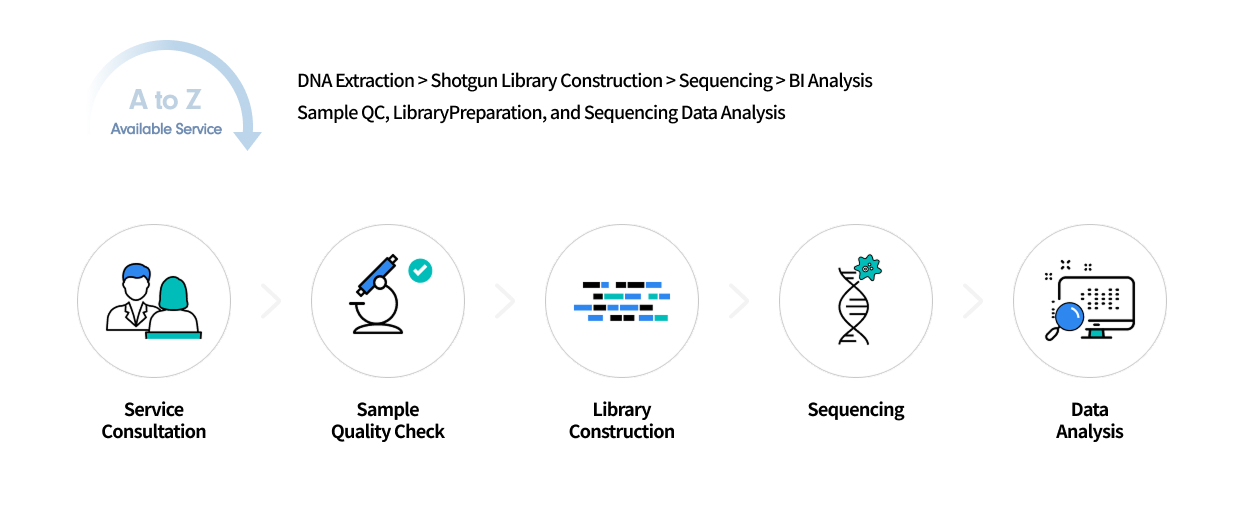 A to Z
Available Service

DNA Extraction > Shotgun Library Construction > Sequencing > BI Analysis
Sample QC, LibraryPreparation, and Sequencing Data Analysis

Service Consultation

Sample Quality Check

Library Construction

Sequencing

Data Analysis